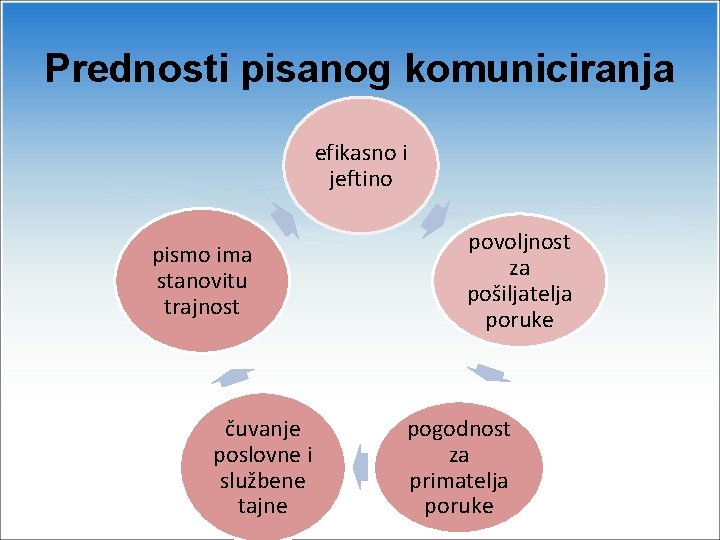 Prednosti pisanog komuniciranja

efikasno i jeftino

povoljnost za pošiljatelja poruke

pogodnost za primatelja poruke

čuvanje poslovne i službene tajne

pismo ima stanovitu trajnost